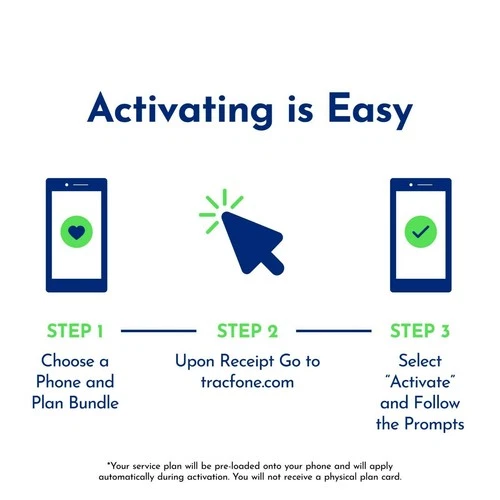 Activating is Easy

STEP 1

Choose a Phone and Plan Bundle

STEP 2

Upon Receipt Go to tracfone.com

STEP 3

Select "Activate" and Follow the Prompts

*Your service plan will be pre-loaded onto your phone and will apply automatically during activation. You will not receive a physical plan card.